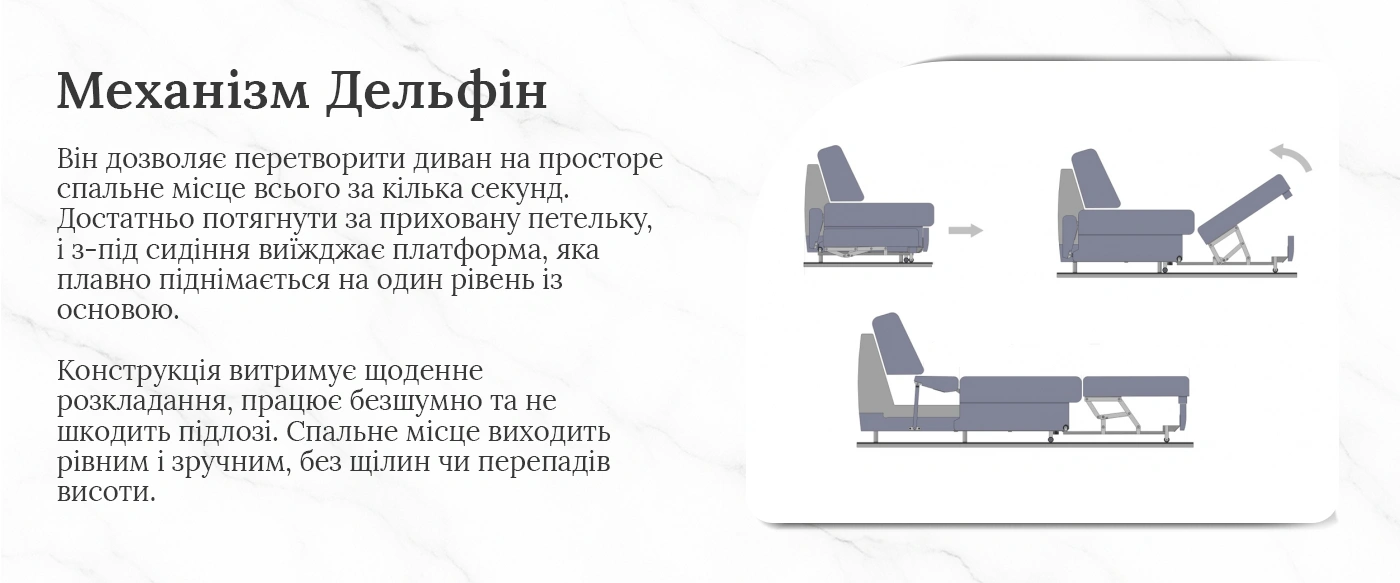 Механізм Дельфін

Він дозволяє перетворити диван на просторе спальне місце всього за кілька секунд. Достатньо потягнути за приховану петельку, і з-під сидіння виїжджає платформа, яка плавно піднімається на один рівень із основою.

Конструкція витримує щоденне розкладання, працює безшумно та не шкодить підлозі. Спальне місце виходить рівним і зручним, без щілин чи перепадів висоти.